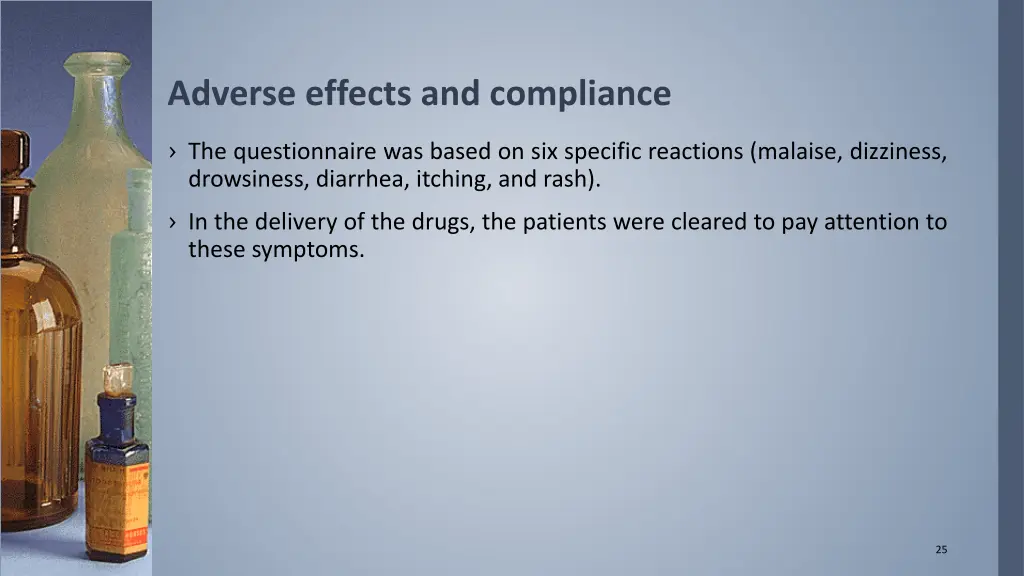 Adverse effects and compliance

› The questionnaire was based on six specific reactions (malaise, dizziness, drowsiness, diarrhea, itching, and rash).

› In the delivery of the drugs, the patients were cleared to pay attention to these symptoms.

25